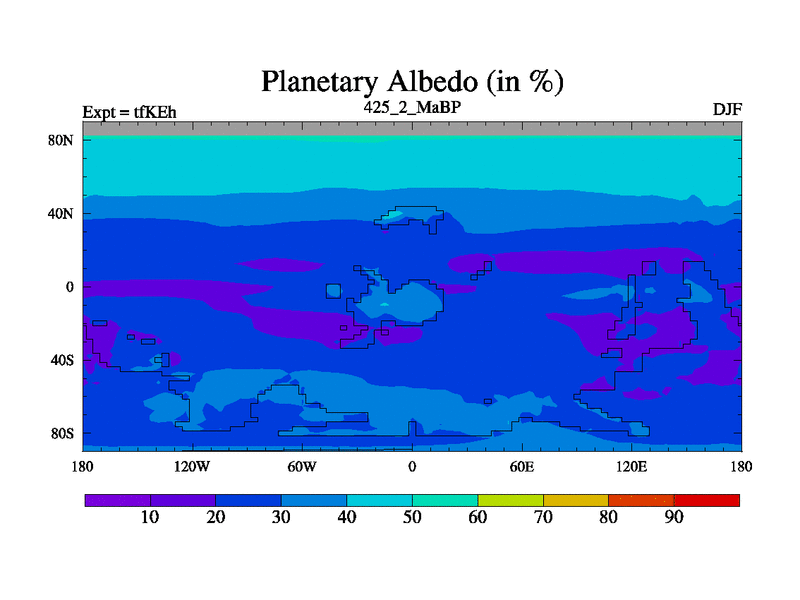 Planetary Albedo (in %)

Expt = tfKEh
425_2_MaBP
DJF

80N
40N
0
40S
80S

180
120W
60W
0
60E
120E
180

10
20
30
40
50
60
70
80
90